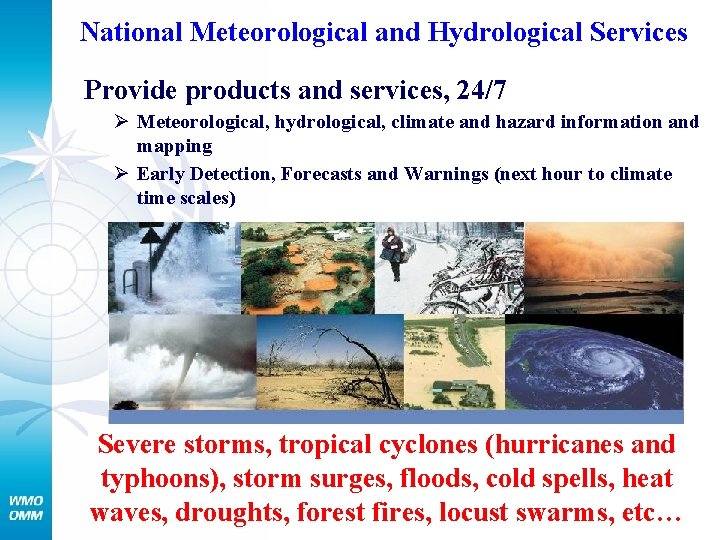 National Meteorological and Hydrological Services

Provide products and services, 24/7

➢ Meteorological, hydrological, climate and hazard information and mapping

➢ Early Detection, Forecasts and Warnings (next hour to climate time scales)

Severe storms, tropical cyclones (hurricanes and typhoons), storm surges, floods, cold spells, heat waves, droughts, forest fires, locust swarms, etc…

WMO
OMM